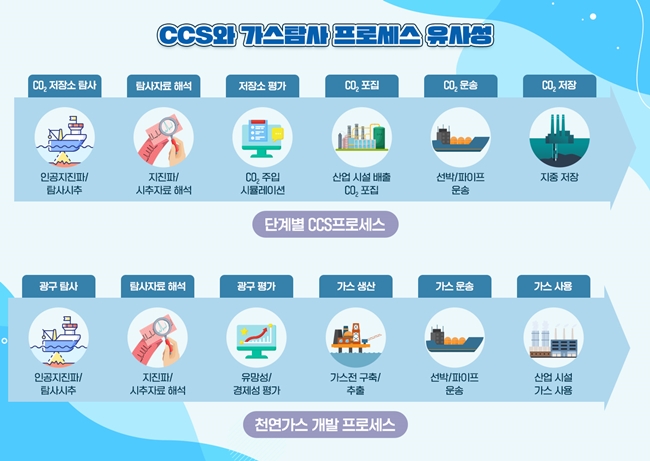 CCS와 가스탐사 프로세스 유사성

$CO_2$ 저장소 탐사

인공지진파/ 탐사시추

탐사자료 해석

지진파/ 시추자료 해석

저장소 평가

$CO_2$ 주입 시뮬레이션

$CO_2$ 포집

산업 시설 배출 $CO_2$ 포집

$CO_2$ 운송

선박/파이프 운송

$CO_2$ 저장

지중 저장

단계별 CCS프로세스

광구 탐사

인공지진파/ 탐사시추

탐사자료 해석

지진파/ 시추자료 해석

광구 평가

유망성/ 경제성 평가

가스 생산

가스전 구축/ 추출

가스 운송

선박/파이프 운송

가스 사용

산업 시설 가스 사용

천연가스 개발 프로세스